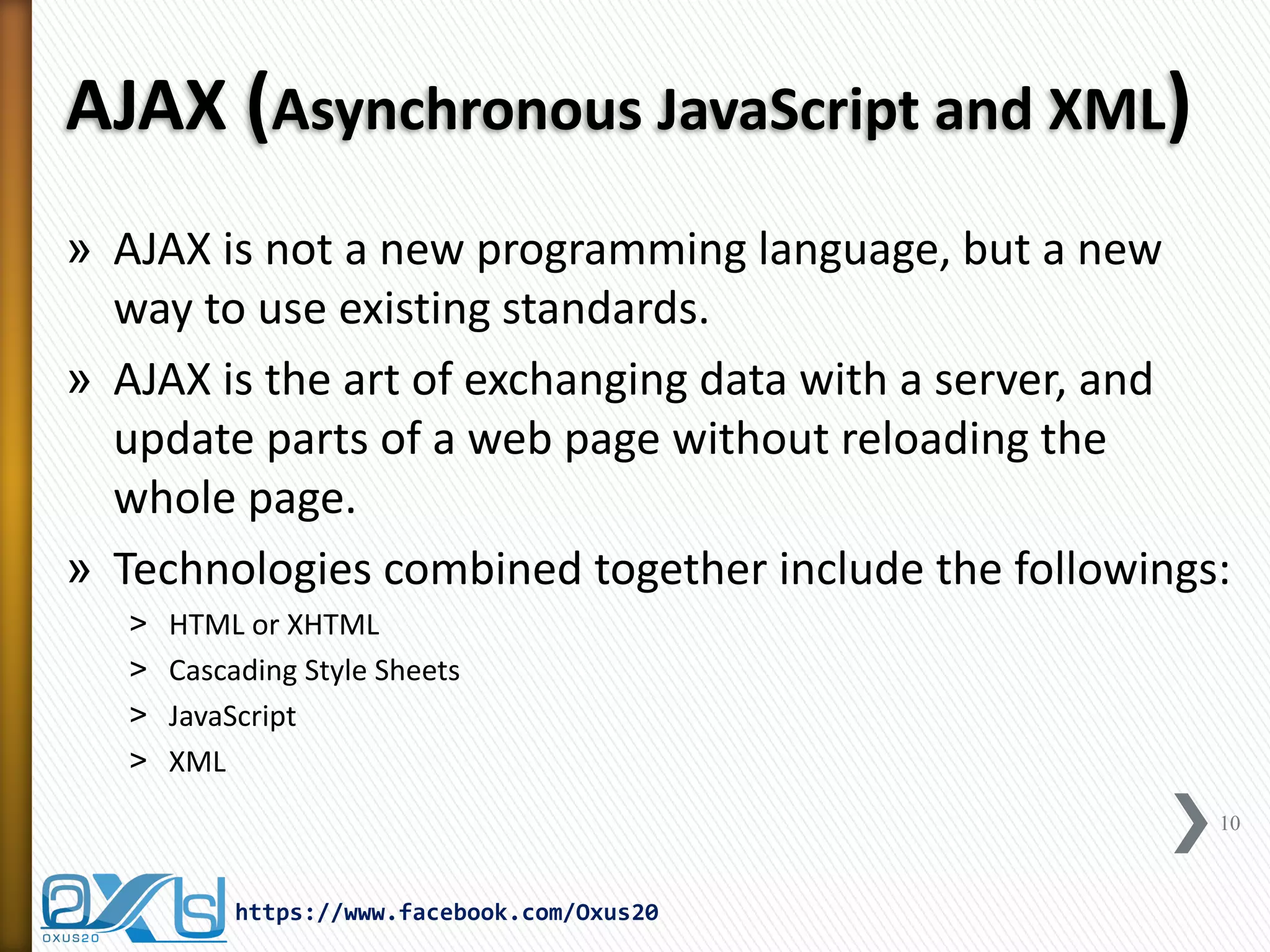 AJAX (Asynchronous JavaScript and XML)

» AJAX is not a new programming language, but a new way to use existing standards.

» AJAX is the art of exchanging data with a server, and update parts of a web page without reloading the whole page.

» Technologies combined together include the followings:

> HTML or XHTML

> Cascading Style Sheets

> JavaScript

> XML

10

OXUS20

https://www.facebook.com/Oxus20